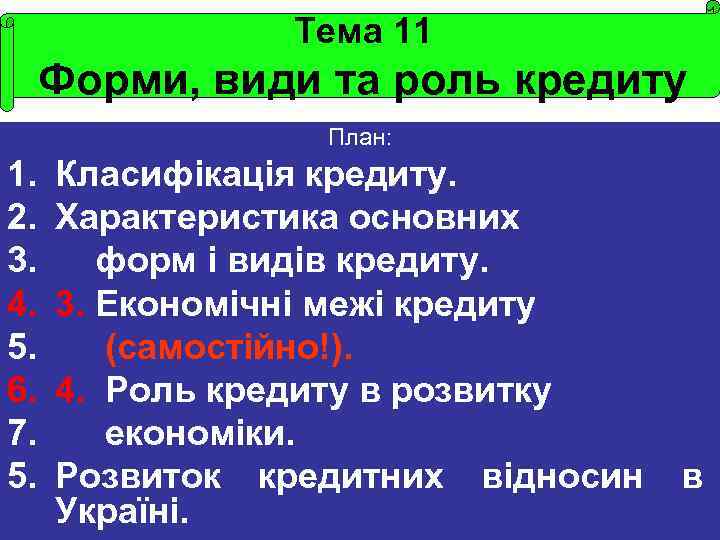 Тема 11
Форми, види та роль кредиту

План:

1. Класифікація кредиту.
2. Характеристика основних
3. форм і видів кредиту.
4. 3. Економічні межі кредиту
5. (самостійно!).
6. 4. Роль кредиту в розвитку
7. економіки.
5. Розвиток кредитних відносин в Україні.